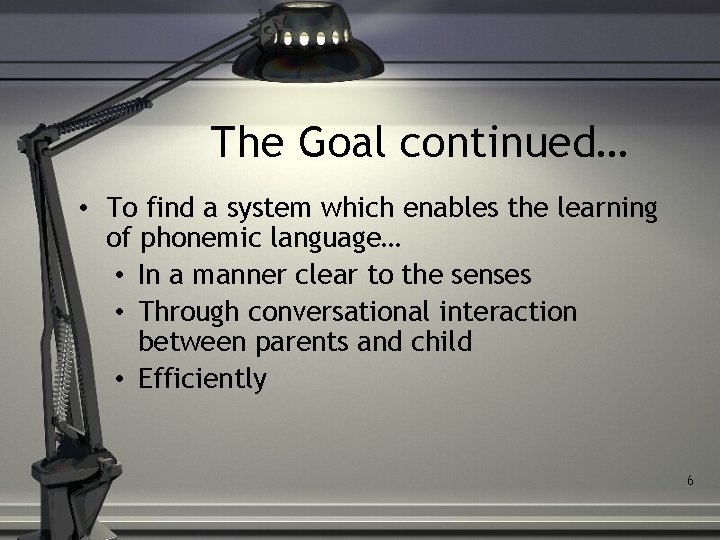 The Goal continued…

• To find a system which enables the learning of phonemic language…
  • In a manner clear to the senses
  • Through conversational interaction between parents and child
  • Efficiently

6